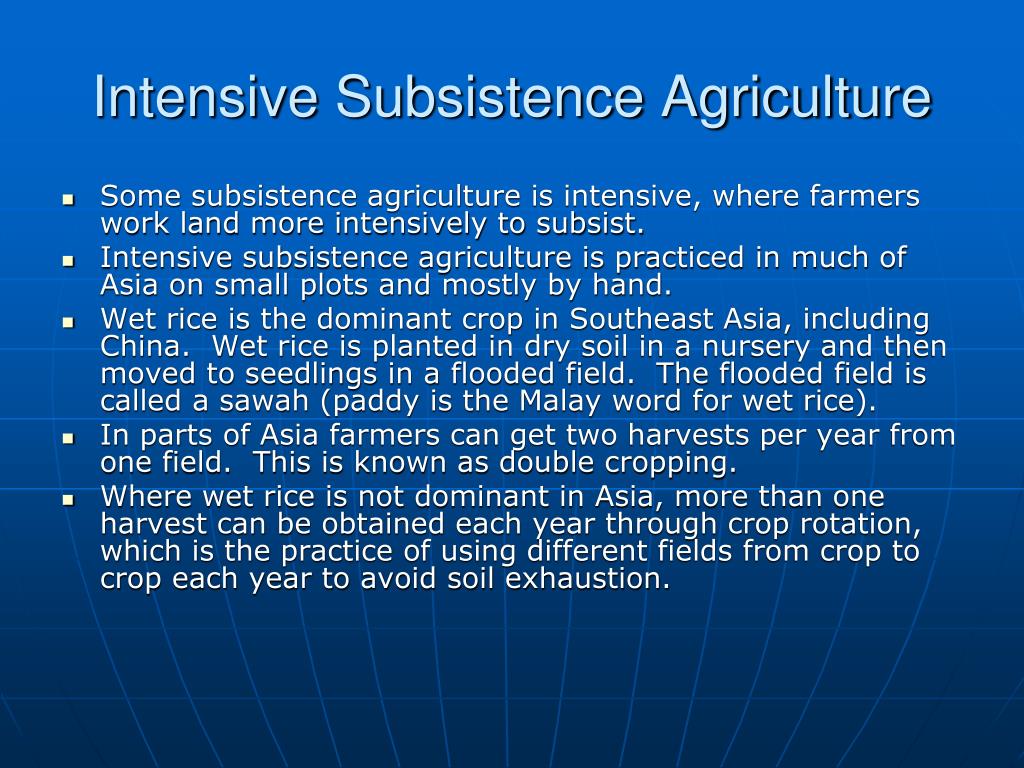 Intensive Subsistence Agriculture

- Some subsistence agriculture is intensive, where farmers work land more intensively to subsist.
- Intensive subsistence agriculture is practiced in much of Asia on small plots and mostly by hand.
- Wet rice is the dominant crop in Southeast Asia, including China. Wet rice is planted in dry soil in a nursery and then moved to seedlings in a flooded field. The flooded field is called a sawah (paddy is the Malay word for wet rice).
- In parts of Asia farmers can get two harvests per year from one field. This is known as double cropping.
- Where wet rice is not dominant in Asia, more than one harvest can be obtained each year through crop rotation, which is the practice of using different fields from crop to crop each year to avoid soil exhaustion.